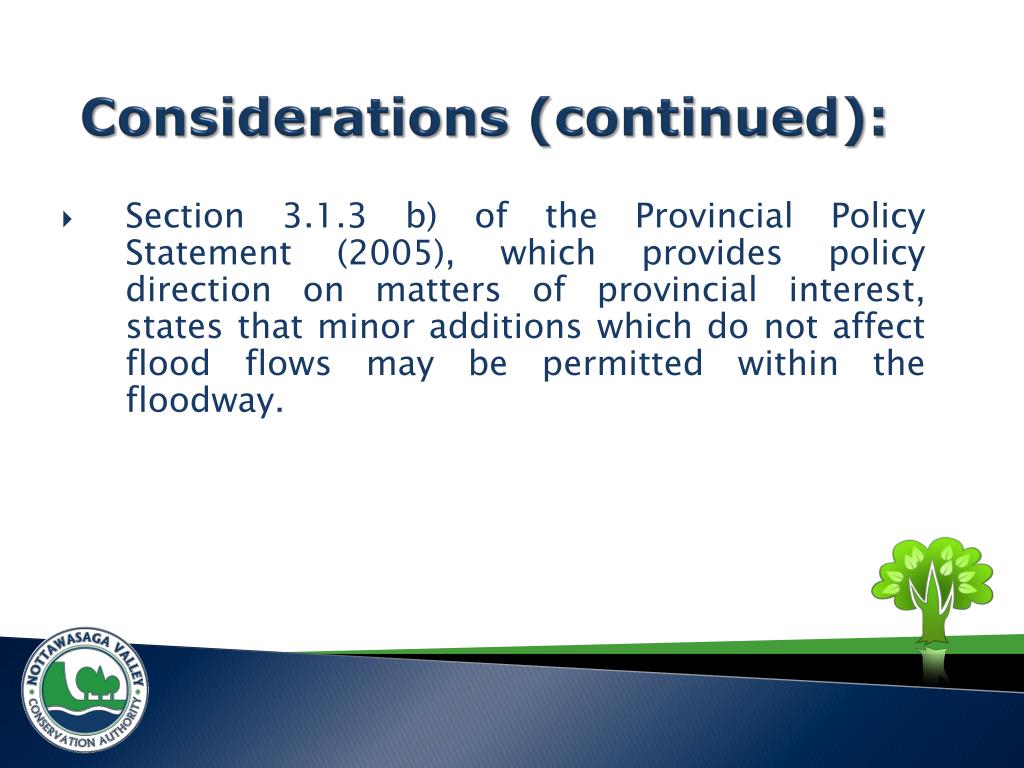 Considerations (continued):

Section 3.1.3 b) of the Provincial Policy Statement (2005), which provides policy direction on matters of provincial interest, states that minor additions which do not affect flood flows may be permitted within the floodway.

NOTTAWASAGA VALLEY CONSERVATION AUTHORITY